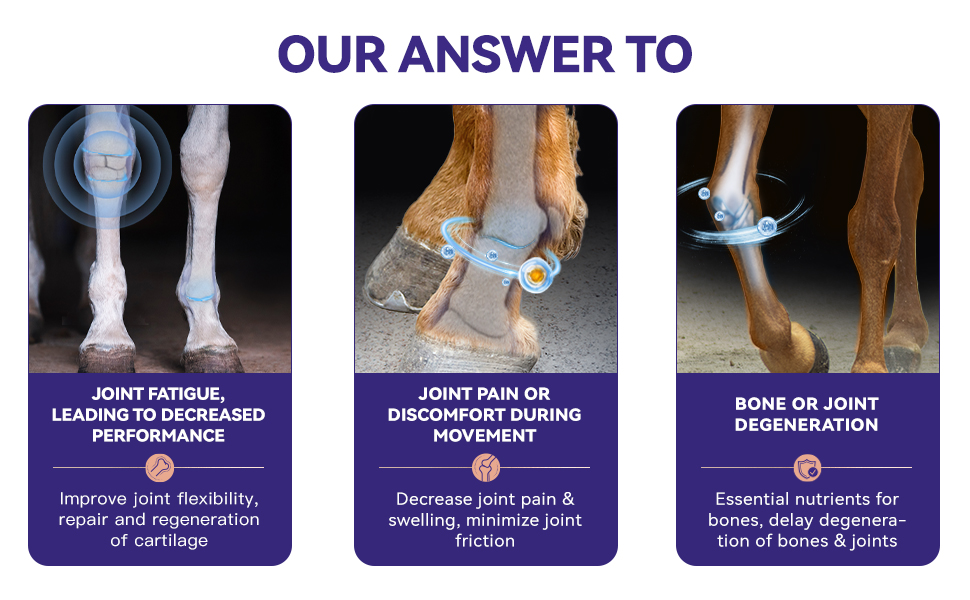 OUR ANSWER TO

JOINT FATIGUE, LEADING TO DECREASED PERFORMANCE

Improve joint flexibility, repair and regeneration of cartilage

JOINT PAIN OR DISCOMFORT DURING MOVEMENT

Decrease joint pain & swelling, minimize joint friction

BONE OR JOINT DEGENERATION

Essential nutrients for bones, delay degeneration of bones & joints